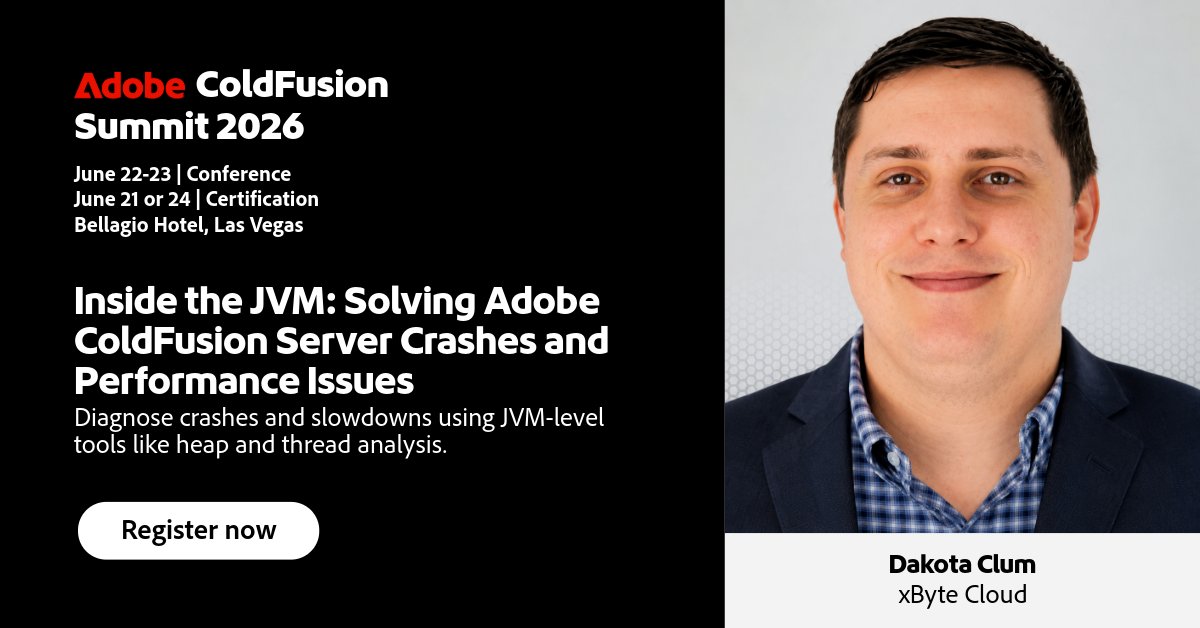 Adobe ColdFusion Summit 2026

June 22-23 | Conference
June 21 or 24 | Certification
Bellagio Hotel, Las Vegas

Inside the JVM: Solving Adobe ColdFusion Server Crashes and Performance Issues

Diagnose crashes and slowdowns using JVM-level tools like heap and thread analysis.

Register now

Dakota Clum
xByte Cloud